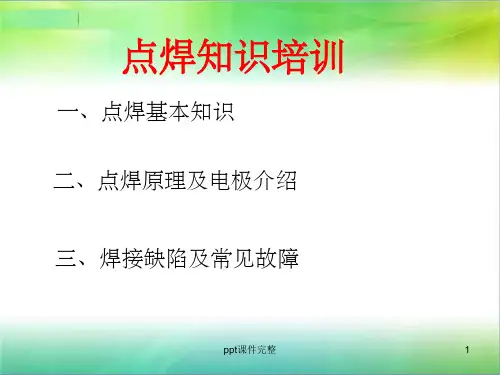 点焊知识培训

一、点焊基本知识

二、点焊原理及电极介绍

三、焊接缺陷及常见故障

ppt课件完整

1